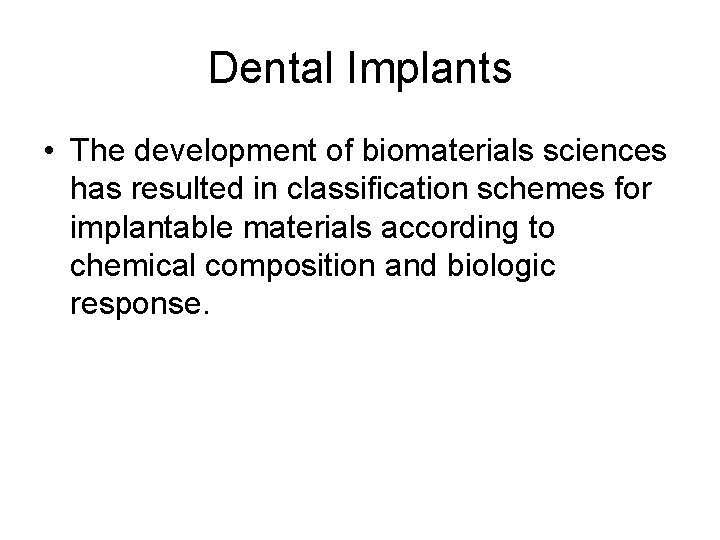 Dental Implants

• The development of biomaterials sciences has resulted in classification schemes for implantable materials according to chemical composition and biologic response.